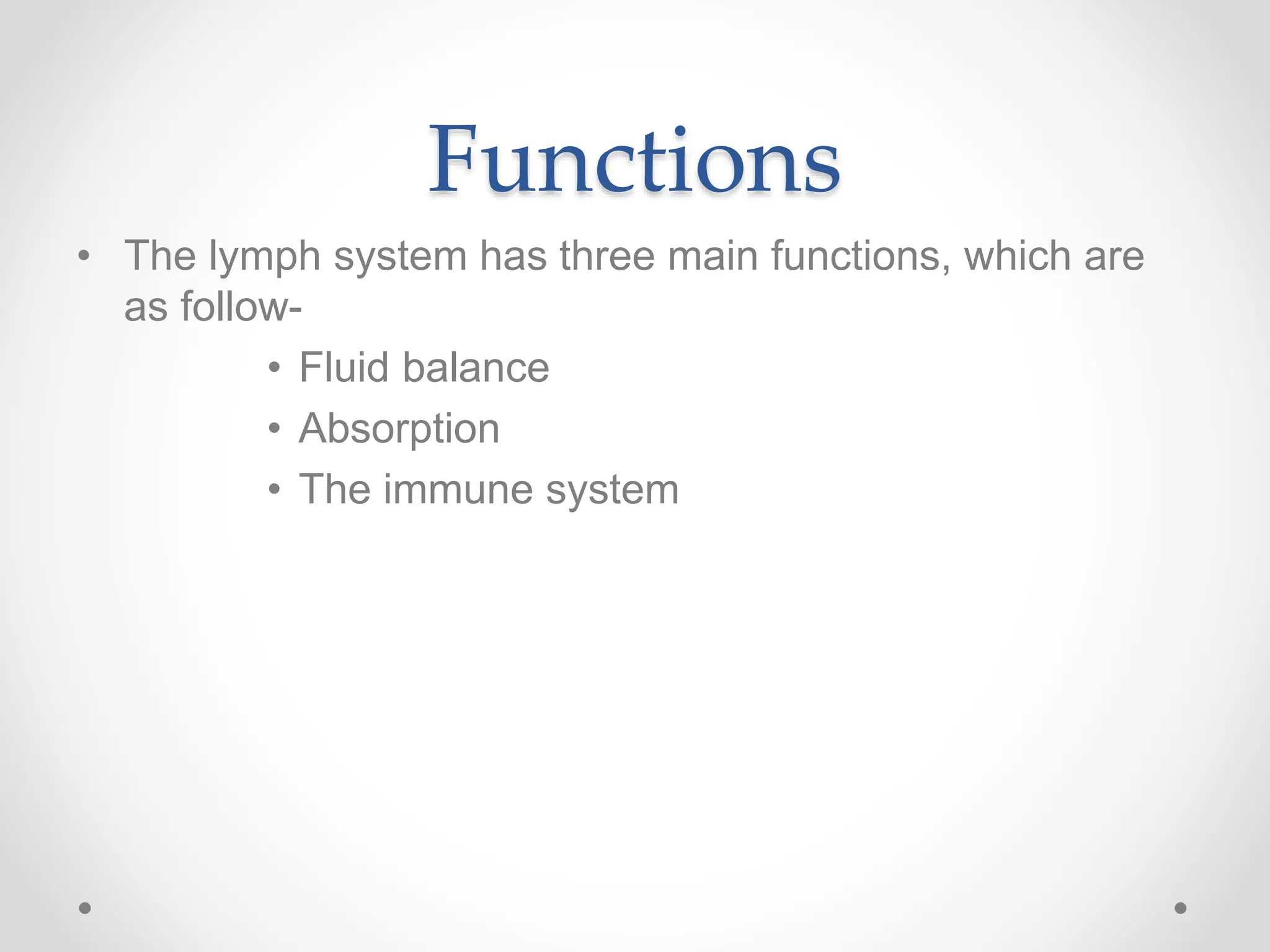 Functions

• The lymph system has three main functions, which are as follow-

• Fluid balance
• Absorption
• The immune system